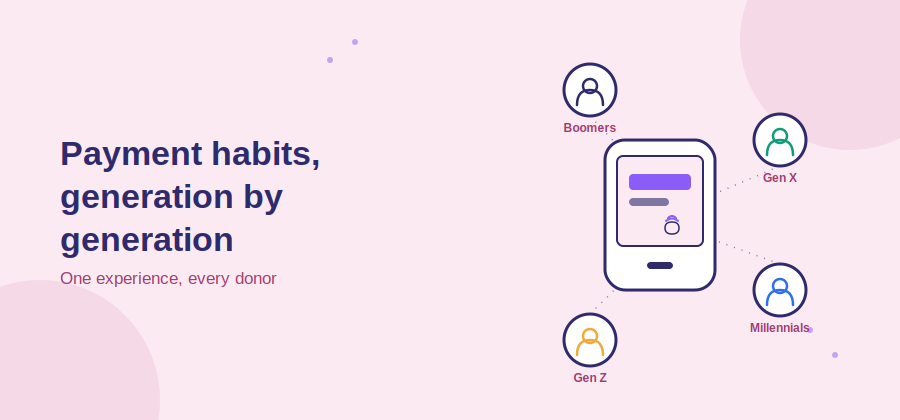 Payment habits, generation by generation

One experience, every donor

Boomers

Gen X

Millennials

Gen Z